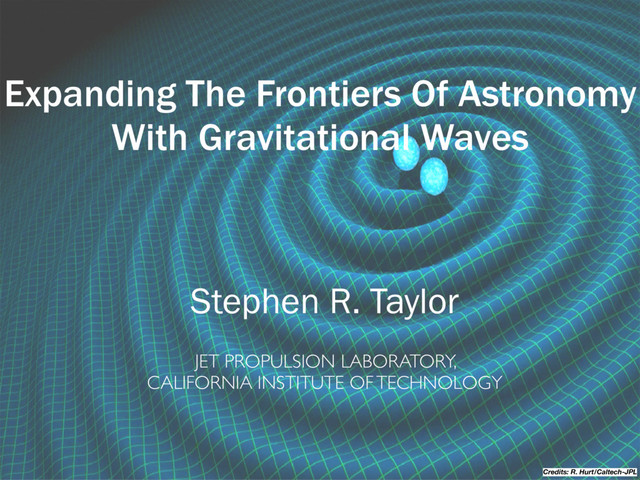 Expanding The Frontiers Of Astronomy With Gravitational Waves

Stephen R. Taylor

JET PROPULSION LABORATORY, CALIFORNIA INSTITUTE OF TECHNOLOGY

Credits: R. Hurt/Caltech-JPL